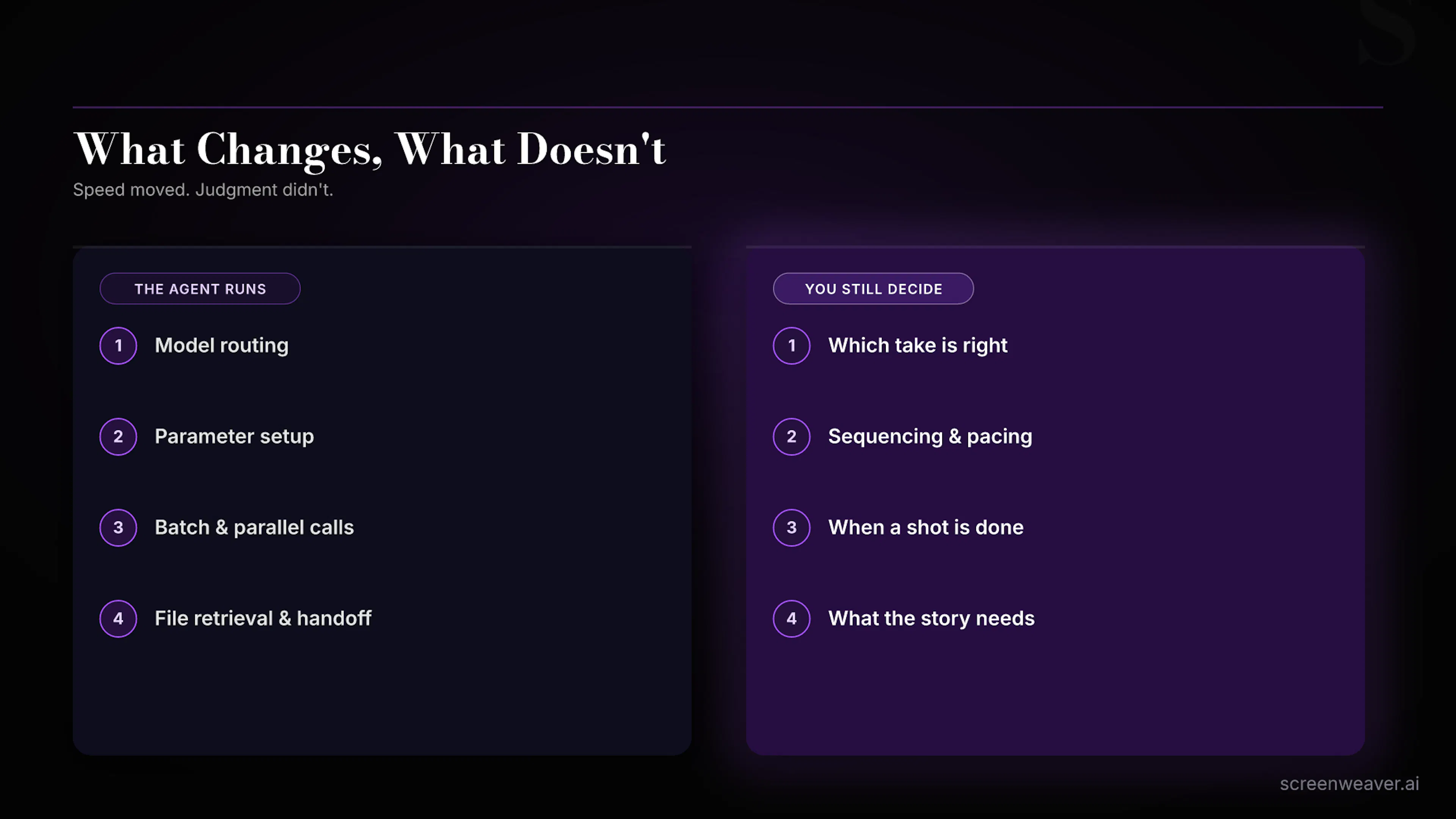 What Changes, What Doesn't

Speed moved. Judgment didn't.

THE AGENT RUNS

1 Model routing

2 Parameter setup

3 Batch & parallel calls

4 File retrieval & handoff

YOU STILL DECIDE

1 Which take is right

2 Sequencing & pacing

3 When a shot is done

4 What the story needs

screenweaver.ai